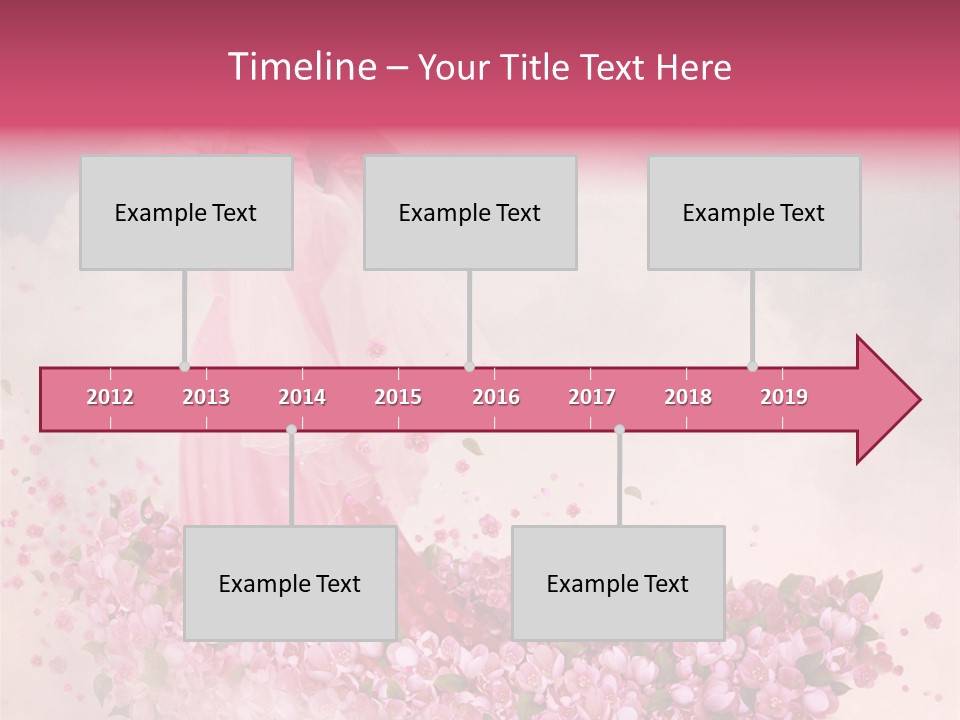 Timeline – Your Title Text Here

Example Text

Example Text

Example Text

2012 2013 2014 2015 2016 2017 2018 2019

Example Text

Example Text